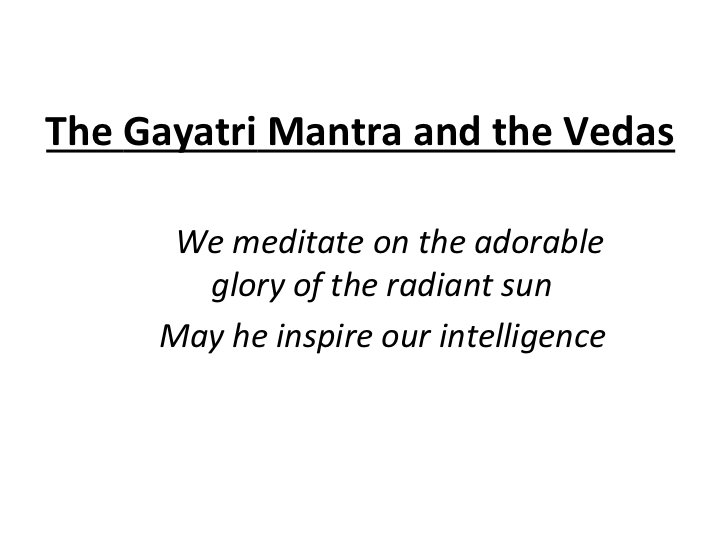 The Gayatri Mantra and the Vedas

We meditate on the adorable glory of the radiant sun

May he inspire our intelligence